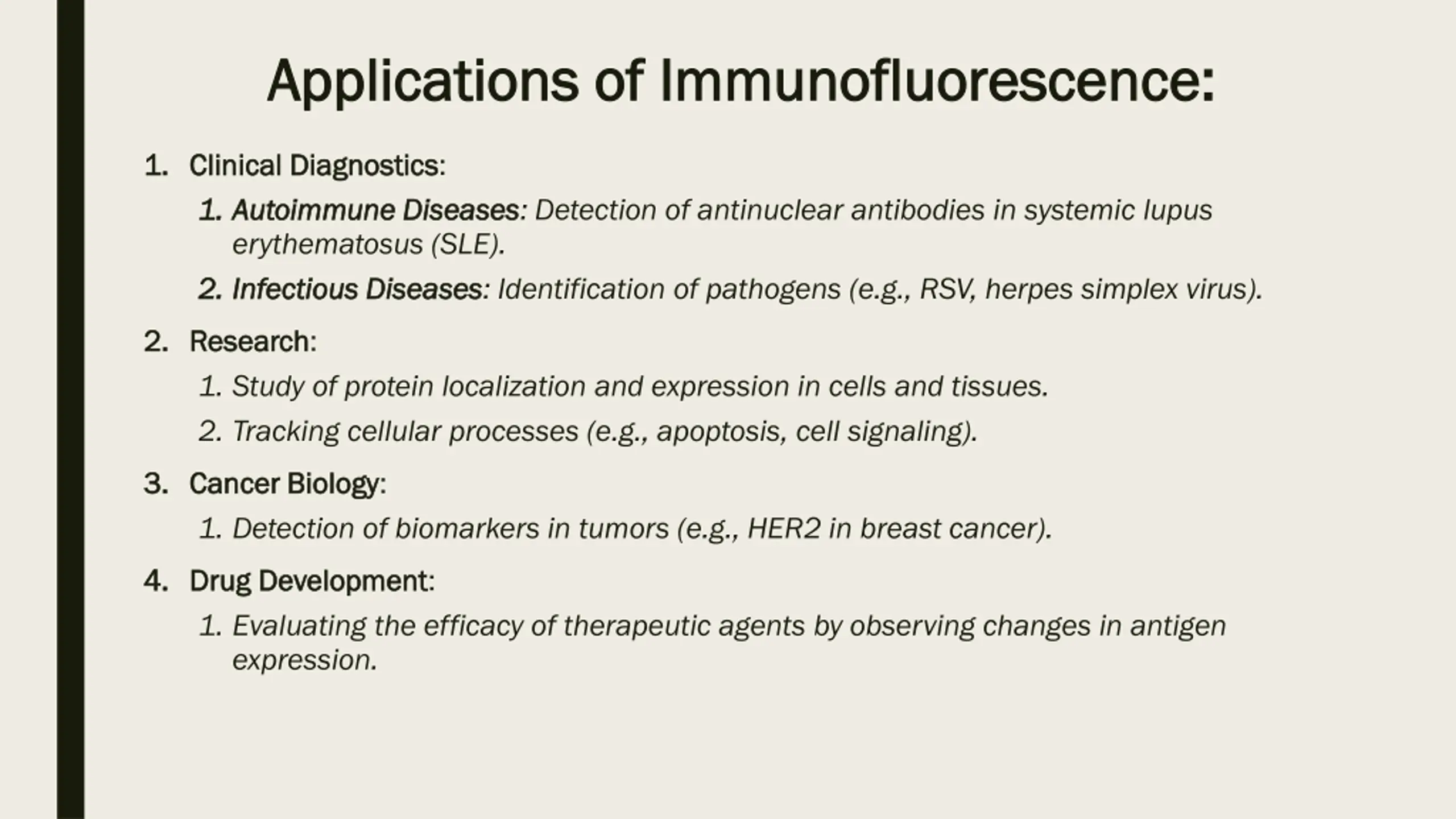 Applications of Immunofluorescence:

1. Clinical Diagnostics:

1. Autoimmune Diseases: Detection of antinuclear antibodies in systemic lupus erythematosus (SLE).

2. Infectious Diseases: Identification of pathogens (e.g., RSV, herpes simplex virus).

2. Research:

1. Study of protein localization and expression in cells and tissues.

2. Tracking cellular processes (e.g., apoptosis, cell signaling).

3. Cancer Biology:

1. Detection of biomarkers in tumors (e.g., HER2 in breast cancer).

4. Drug Development:

1. Evaluating the efficacy of therapeutic agents by observing changes in antigen expression.